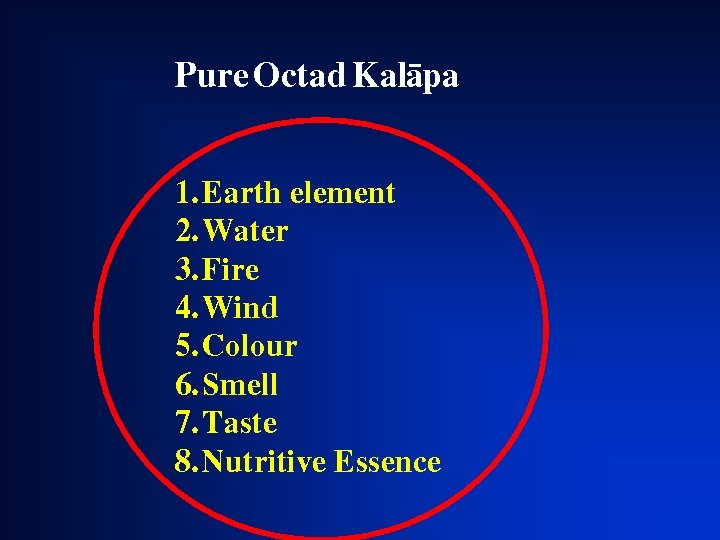 Pure Octad Kalāpa

1. Earth element
2. Water
3. Fire
4. Wind
5. Colour
6. Smell
7. Taste
8. Nutritive Essence